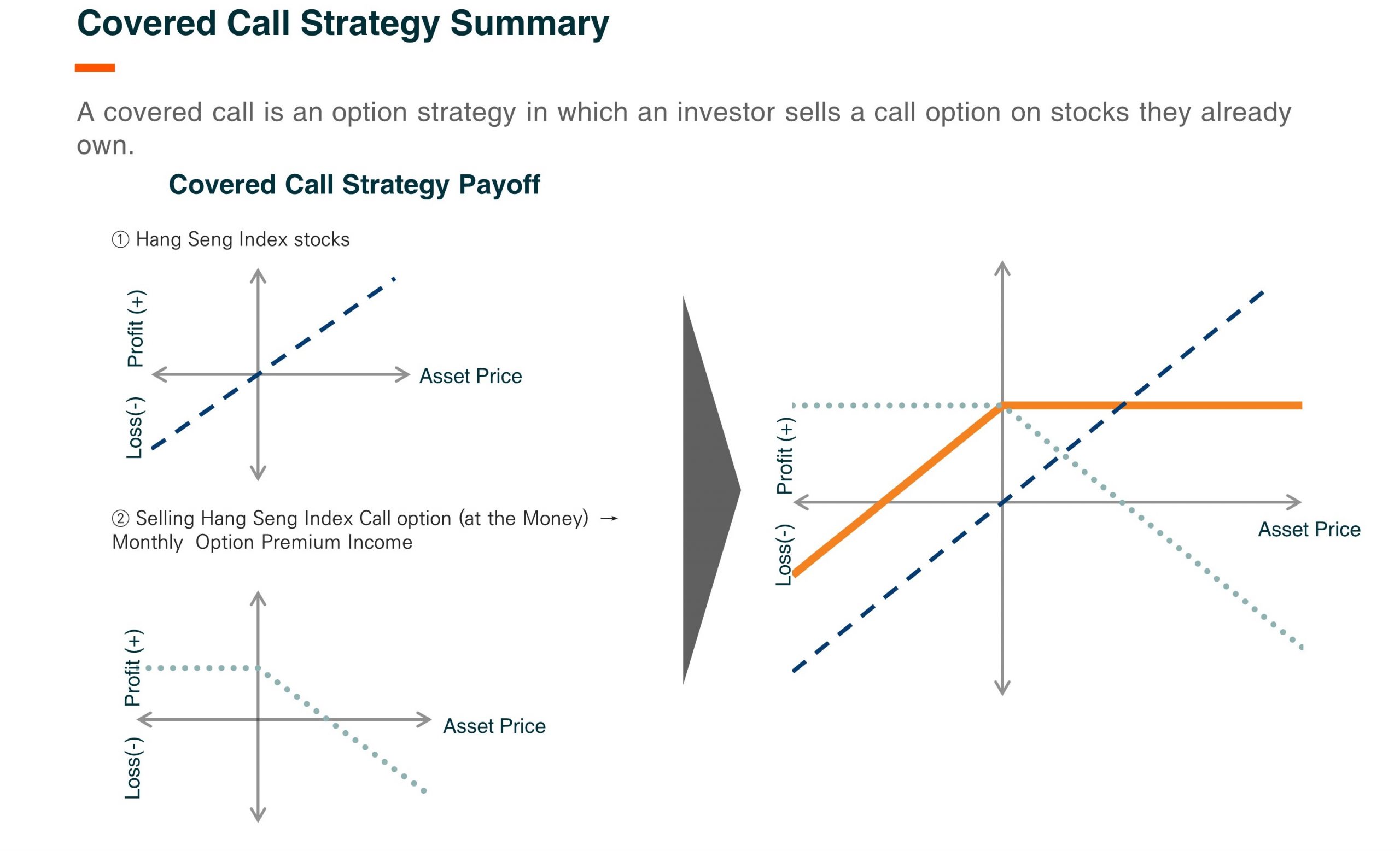 Covered Call Strategy Summary

A covered call is an option strategy in which an investor sells a call option on stocks they already own.

Covered Call Strategy Payoff

① Hang Seng Index stocks

Profit (+)
Loss(-)
Asset Price

② Selling Hang Seng Index Call option (at the Money) → Monthly Option Premium Income

Profit (+)
Loss(-)
Asset Price

Profit (+)
Loss(-)
Asset Price